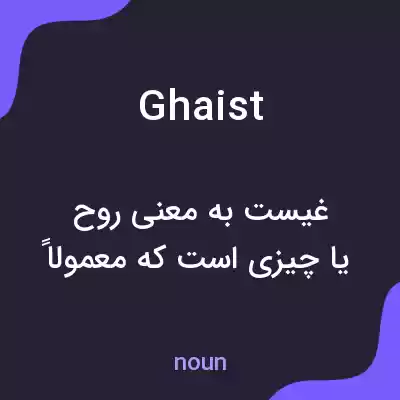 Ghaist

غیست به معنی روح
یا چیزی است که معمولاً

noun